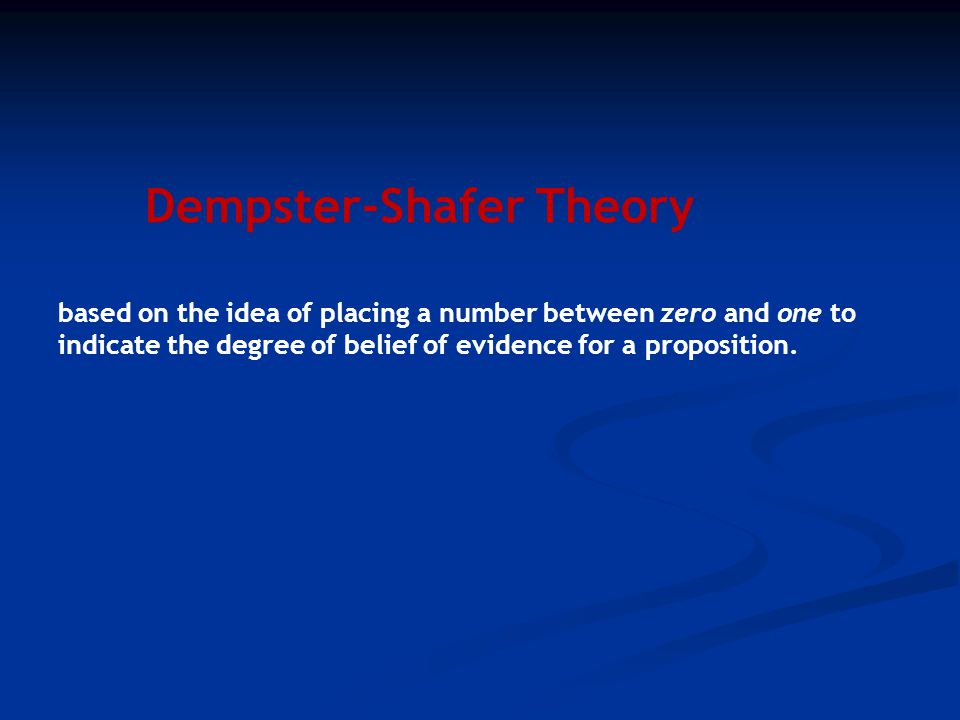 Dempster-Shafer Theory

based on the idea of placing a number between zero and one to indicate the degree of belief of evidence for a proposition.